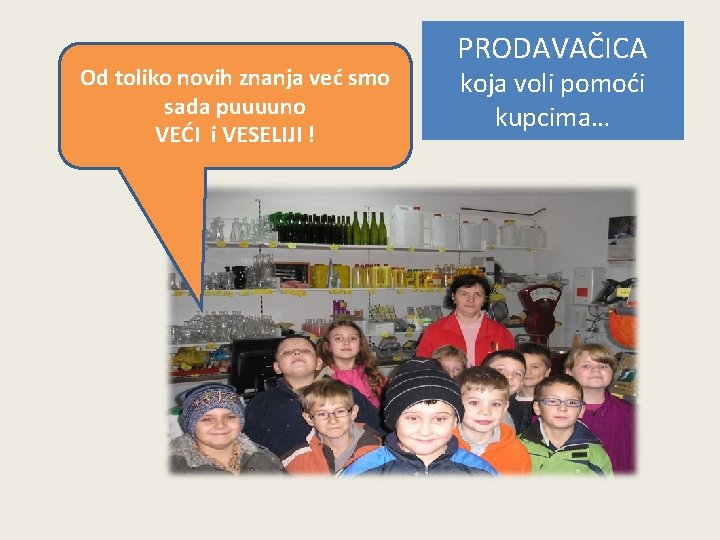 Od toliko novih znanja već smo sada puuuuno VEĆI i VESELIJI !

PRODAVAČICA koja voli pomoći kupcima…